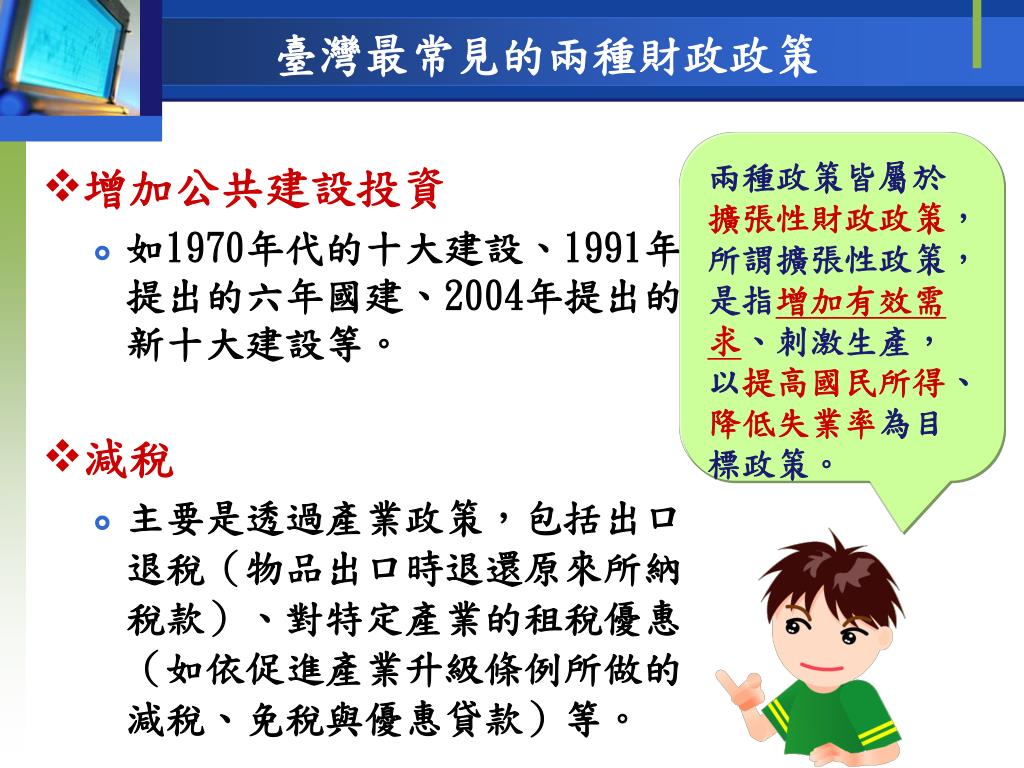 臺灣最常見的兩種財政政策

❖增加公共建設投資

如1970年代的十大建設、1991年提出的六年國建、2004年提出的新十大建設等。

❖減稅

主要是透過產業政策，包括出口退稅（物品出口時退還原來所納稅款）、對特定產業的租稅優惠（如依促進產業升級條例所做的減稅、免稅與優惠貸款）等。

兩種政策皆屬於擴張性財政政策，所謂擴張性政策，是指增加有效需求、刺激生產，以提高國民所得、降低失業率為目標政策。